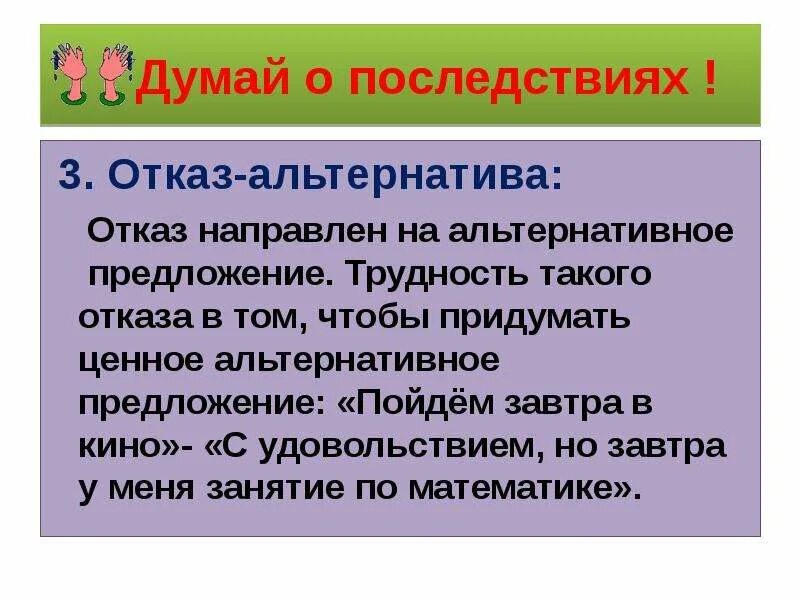 Думай о последствиях !

3. Отказ-альтернатива:

Отказ направлен на альтернативное предложение. Трудность такого отказа в том, чтобы придумать ценное альтернативное предложение: «Пойдём завтра в кино»- «С удовольствием, но завтра у меня занятие по математике».